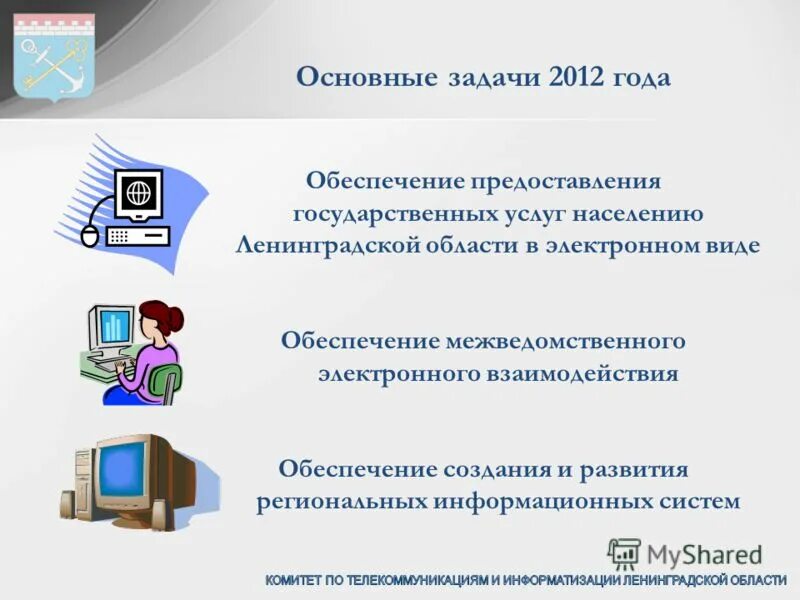 Основные задачи 2012 года

Обеспечение предоставления государственных услуг населению Ленинградской области в электронном виде

Обеспечение межведомственного электронного взаимодействия

Обеспечение создания и развития региональных информационных систем

MyShared

КОМИТЕТ ПО ТЕЛЕКОММУНИКАЦИЯМ И ИНФОРМАТИЗАЦИИ ЛЕНИНГРАДСКОЙ ОБЛАСТИ